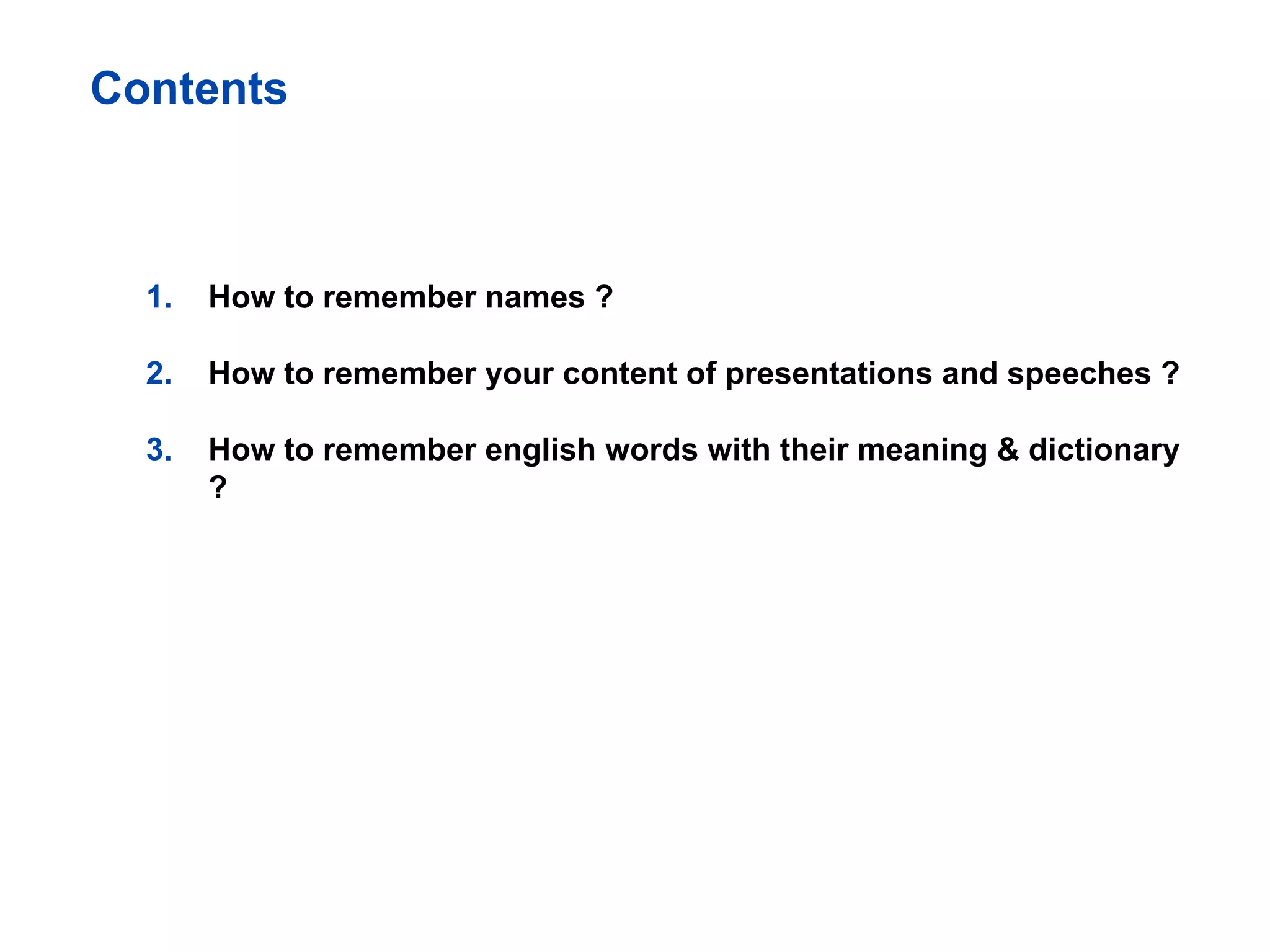 Contents

1. How to remember names ?

2. How to remember your content of presentations and speeches ?

3. How to remember english words with their meaning & dictionary ?